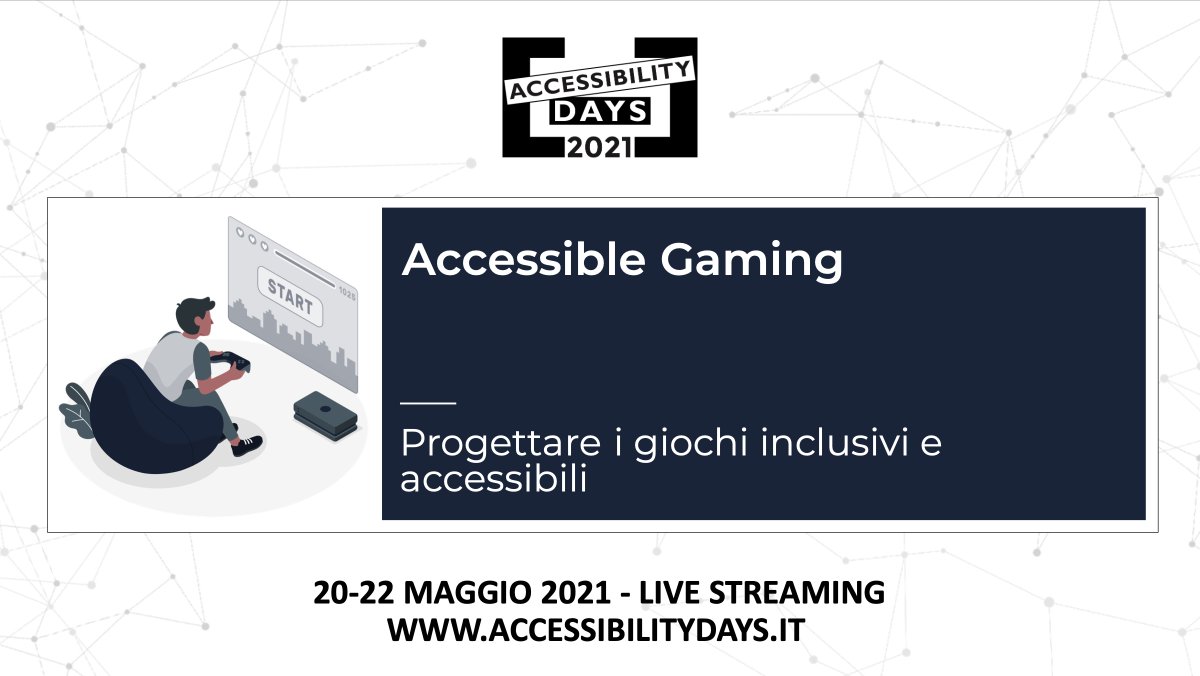 ACCESSIBILITY DAYS 2021

START

1025

Accessible Gaming

Progettare i giochi inclusivi e accessibili

20-22 MAGGIO 2021 - LIVE STREAMING
WWW.ACCESSIBILITYDAYS.IT